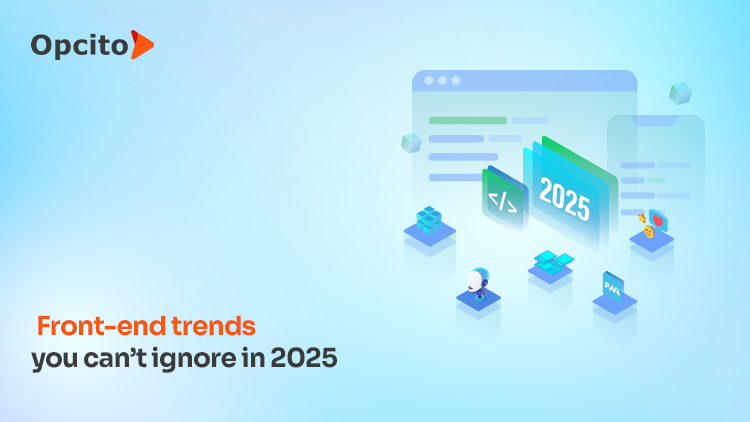 Opcito

</>

2025

PWA

Front-end trends
you can't ignore in 2025